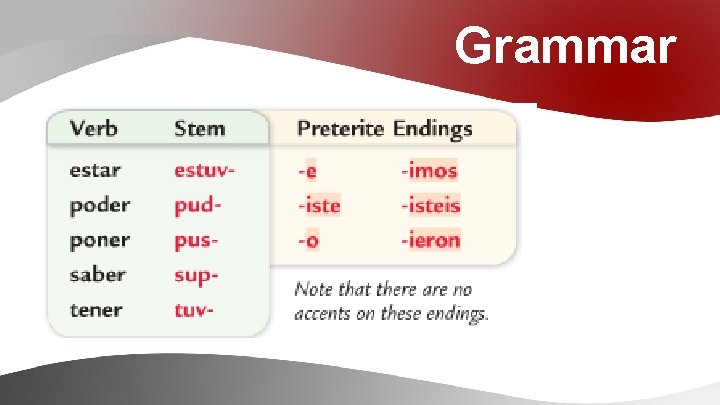 Grammar

| Verb | Stem |
|---|---|
| estar | estuv- |
| poder | pud- |
| poner | pus- |
| saber | sup- |
| tener | tuv- |

| Preterite Endings | |
|---|---|
| -e | -imos |
| -iste | -isteis |
| -o | -ieron |

Note that there are no accents on these endings.